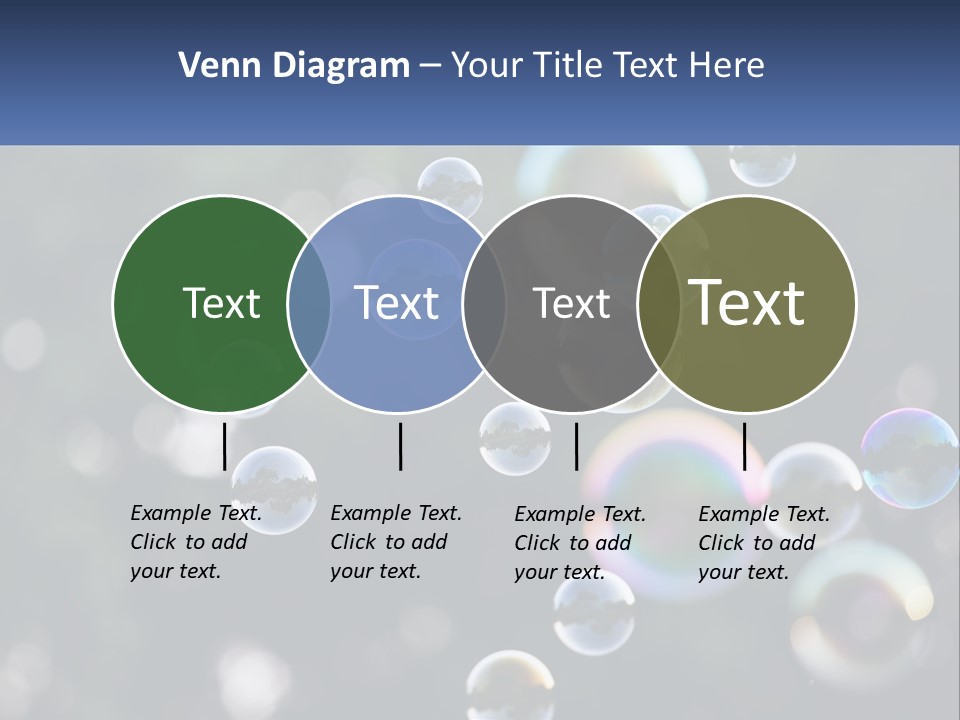 Venn Diagram – Your Title Text Here

Text

Text

Text

Text

Example Text. Click to add your text.

Example Text. Click to add your text.

Example Text. Click to add your text.

Example Text. Click to add your text.